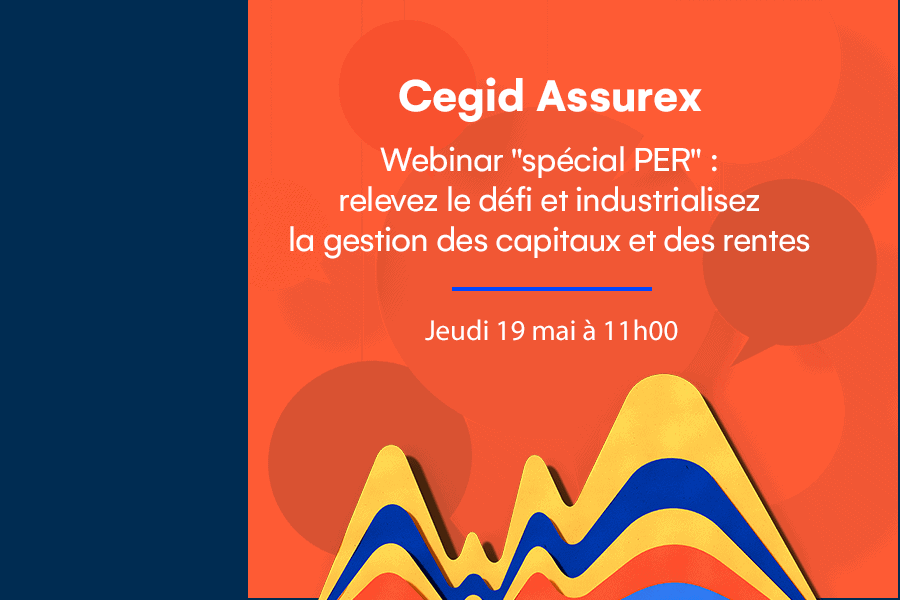 Cegid Assurex

Webinar "spécial PER" : relevez le défi et industrialisez la gestion des capitaux et des rentes

Jeudi 19 mai à 11h00